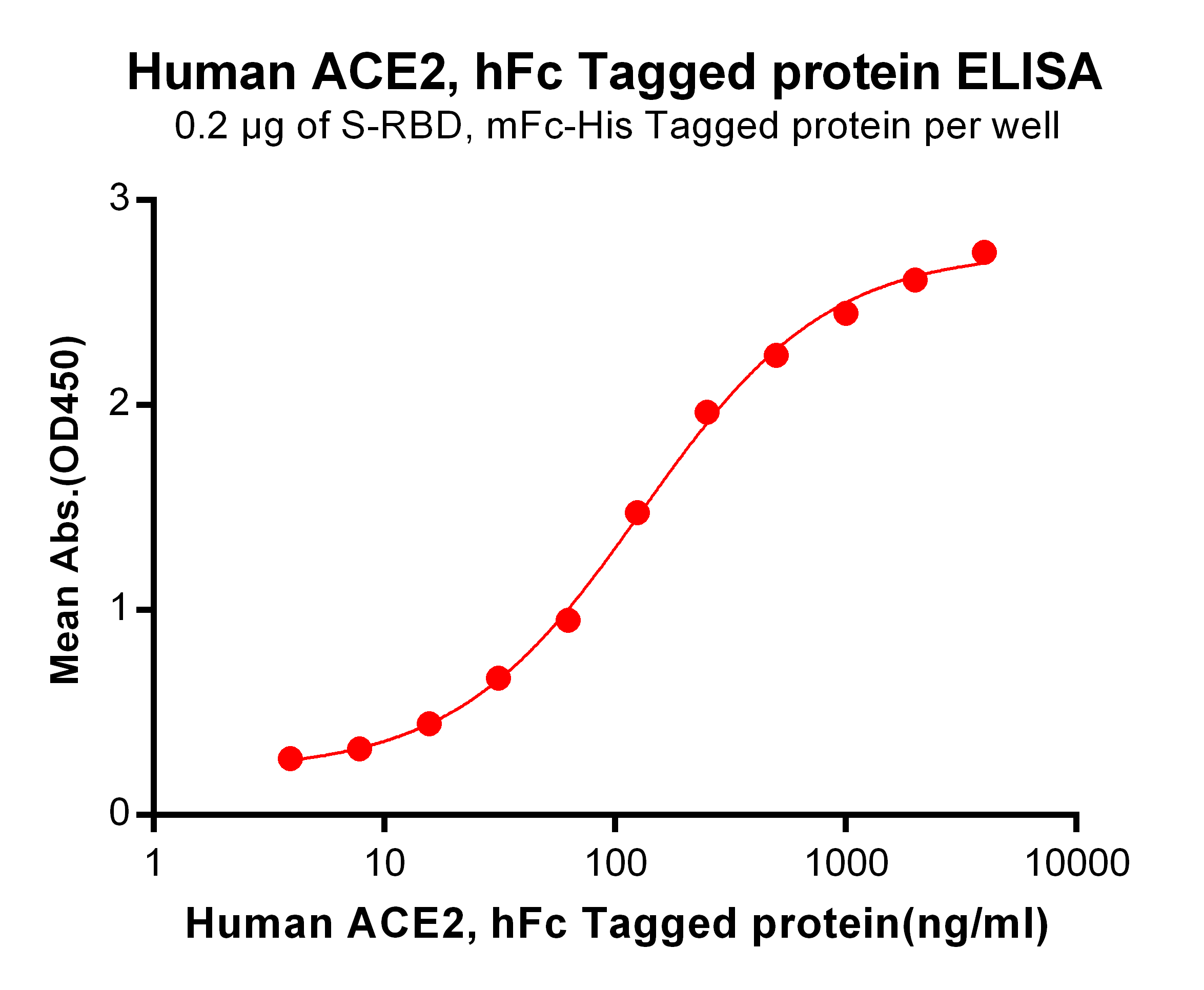 Human ACE2, hFc Tagged protein ELISA
0.2 μg of S-RBD, mFc-His Tagged protein per well

Mean Abs.(OD450)

3
2
1
0

1
10
100
1000
10000

Human ACE2, hFc Tagged protein(ng/ml)